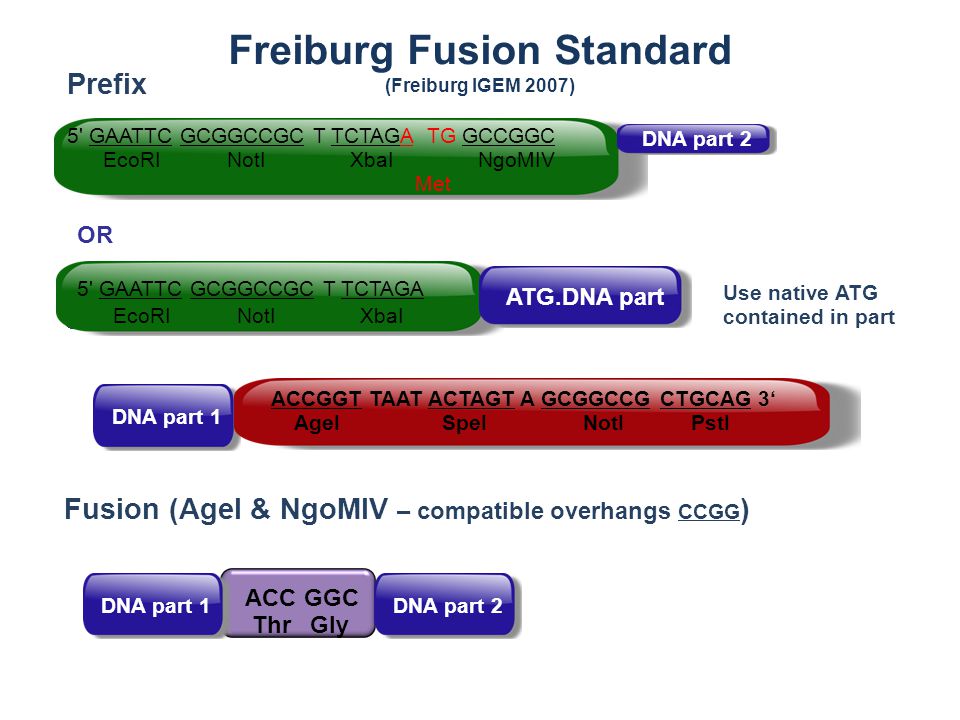 Freiburg Fusion Standard
(Freiburg IGEM 2007)

Prefix

5' GAATTC GCGGCCGC T TCTAGA TG GCCGGC
EcoRI NotI XbaI NgoMIV
Met

DNA part 2

OR

5' GAATTC GCGGCCGC T TCTAGA
EcoRI NotI XbaI

ATG.DNA part

Use native ATG contained in part

DNA part 1

ACCGGT TAAT ACTAGT A GCGGCCG CTGCAG 3'
AgeI SpeI NotI PstI

Fusion (AgeI & NgoMIV – compatible overhangs CCGG)

DNA part 1

ACC GGC
Thr Gly

DNA part 2